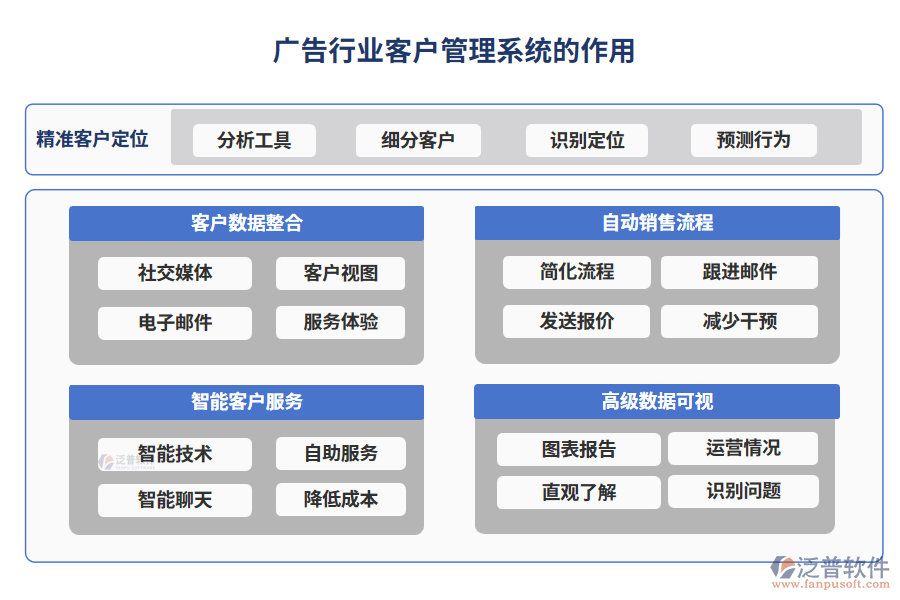 广告行业客户管理系统的作用

精准客户定位
分析工具
细分客户
识别定位
预测行为

客户数据整合
社交媒体
客户视图
电子邮件
服务体验

自动销售流程
简化流程
跟进邮件
发送报价
减少干预

智能客户服务
智能技术
自助服务
智能聊天
降低成本

高级数据可视
图表报告
运营情况
直观了解
识别问题

泛普软件
www.fanpusoft.com